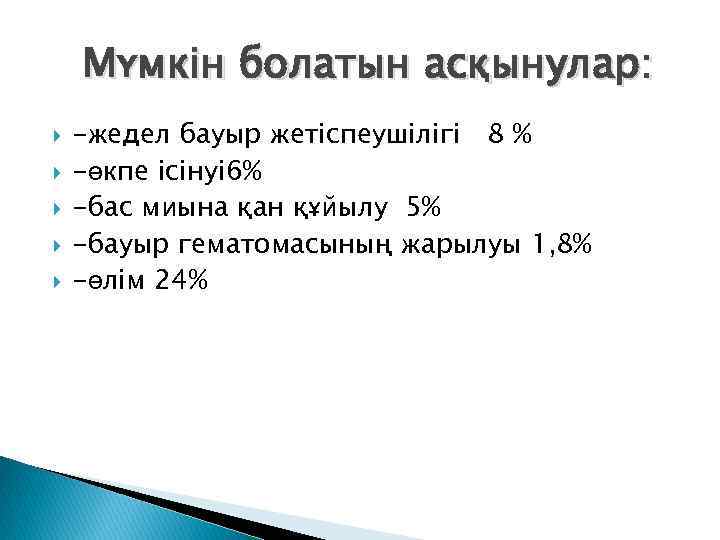 Мүмкін болатын асқынулар:

-жедел бауыр жетіспеушілігі 8 %
-өкпе ісінуі6%
-бас миына қан құйылу 5%
-бауыр гематомасының жарылуы 1,8%
-өлім 24%